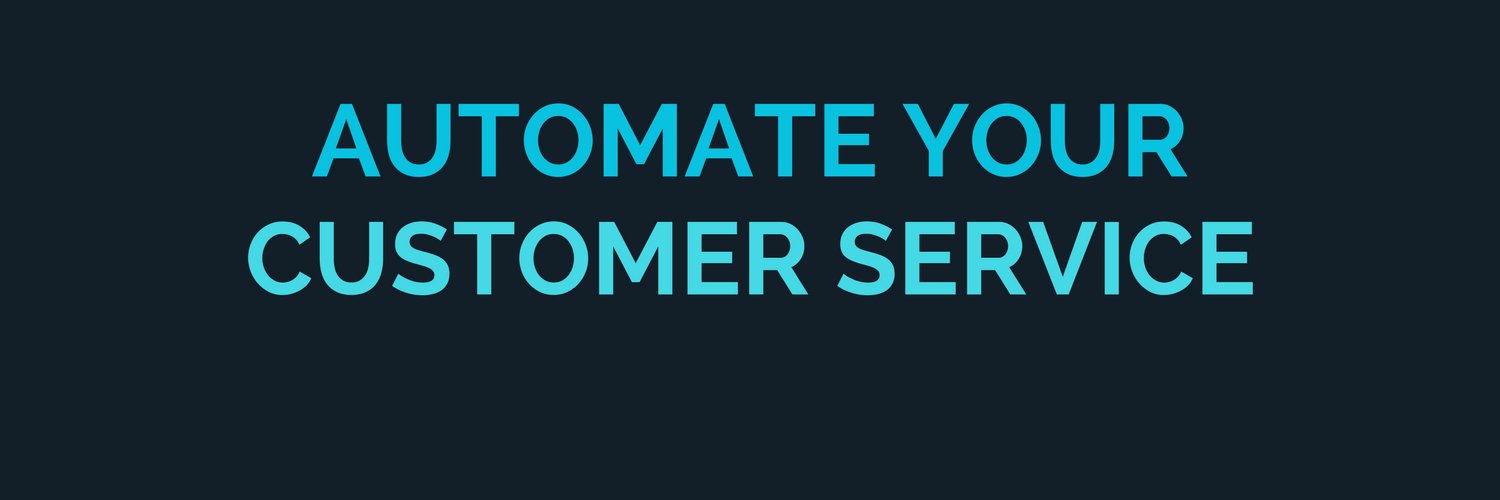 AUTOMATE YOUR CUSTOMER SERVICE